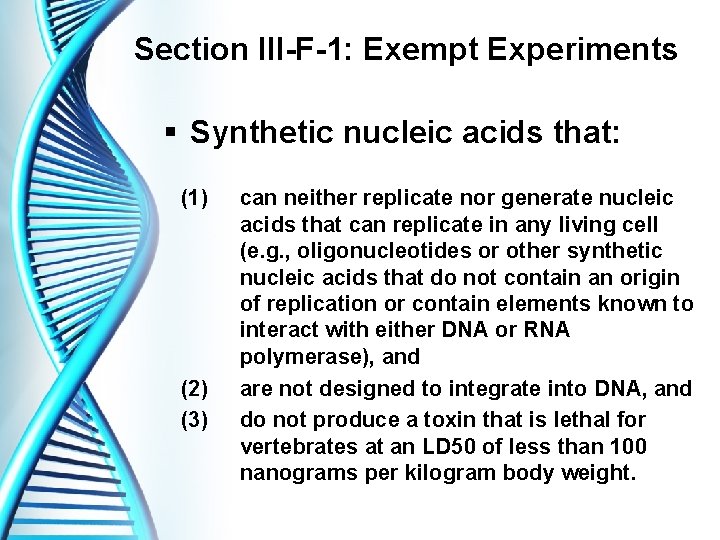 Section III-F-1: Exempt Experiments

▪ Synthetic nucleic acids that:

(1) can neither replicate nor generate nucleic acids that can replicate in any living cell (e.g., oligonucleotides or other synthetic nucleic acids that do not contain an origin of replication or contain elements known to interact with either DNA or RNA polymerase), and

(2) are not designed to integrate into DNA, and

(3) do not produce a toxin that is lethal for vertebrates at an LD50 of less than 100 nanograms per kilogram body weight.